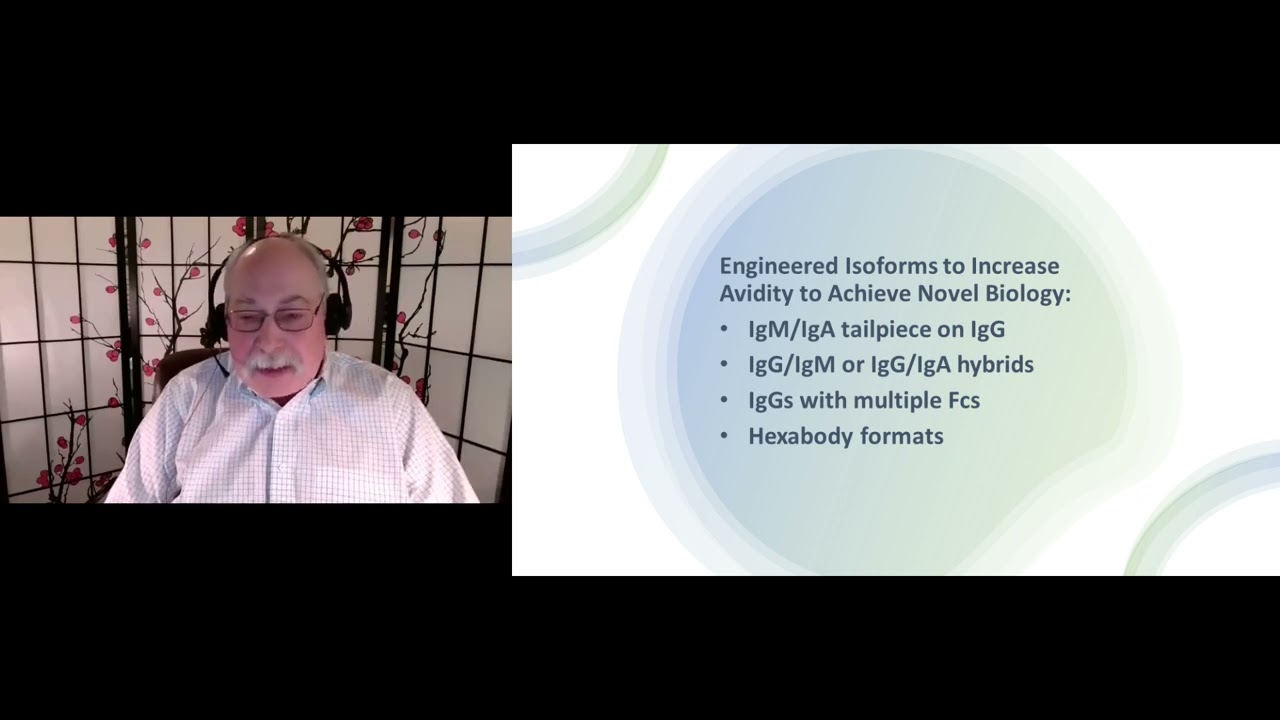 Engineered Isoforms to Increase Avidity to Achieve Novel Biology:

• IgM/IgA tailpiece on IgG
• IgG/IgM or IgG/IgA hybrids
• IgGs with multiple Fcs
• Hexabody formats